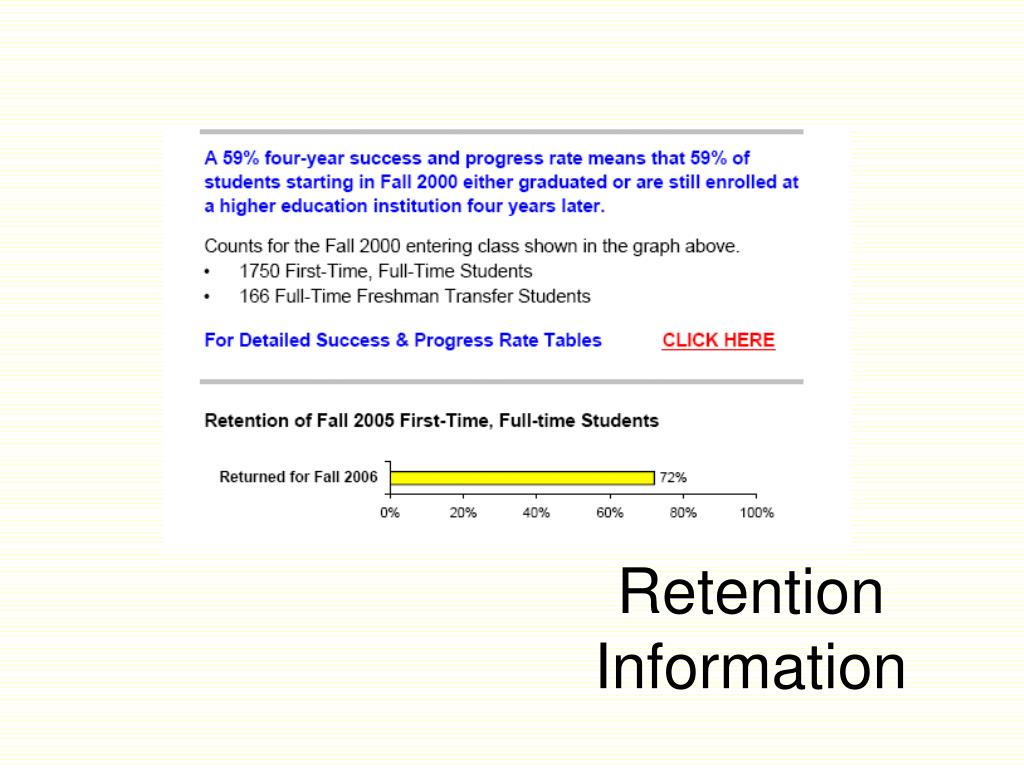 A 59% four-year success and progress rate means that 59% of students starting in Fall 2000 either graduated or are still enrolled at a higher education institution four years later.

Counts for the Fall 2000 entering class shown in the graph above.
• 1750 First-Time, Full-Time Students
• 166 Full-Time Freshman Transfer Students

For Detailed Success & Progress Rate Tables CLICK HERE

Retention of Fall 2005 First-Time, Full-time Students

Returned for Fall 2006 72%

0% 20% 40% 60% 80% 100%

Retention Information